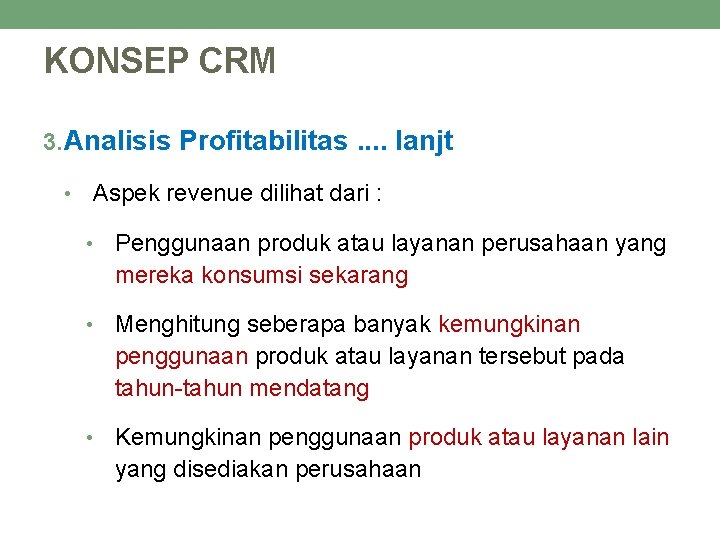 KONSEP CRM

3. Analisis Profitabilitas .... lanjt

• Aspek revenue dilihat dari :

• Penggunaan produk atau layanan perusahaan yang mereka konsumsi sekarang

• Menghitung seberapa banyak kemungkinan penggunaan produk atau layanan tersebut pada tahun-tahun mendatang

• Kemungkinan penggunaan produk atau layanan lain yang disediakan perusahaan